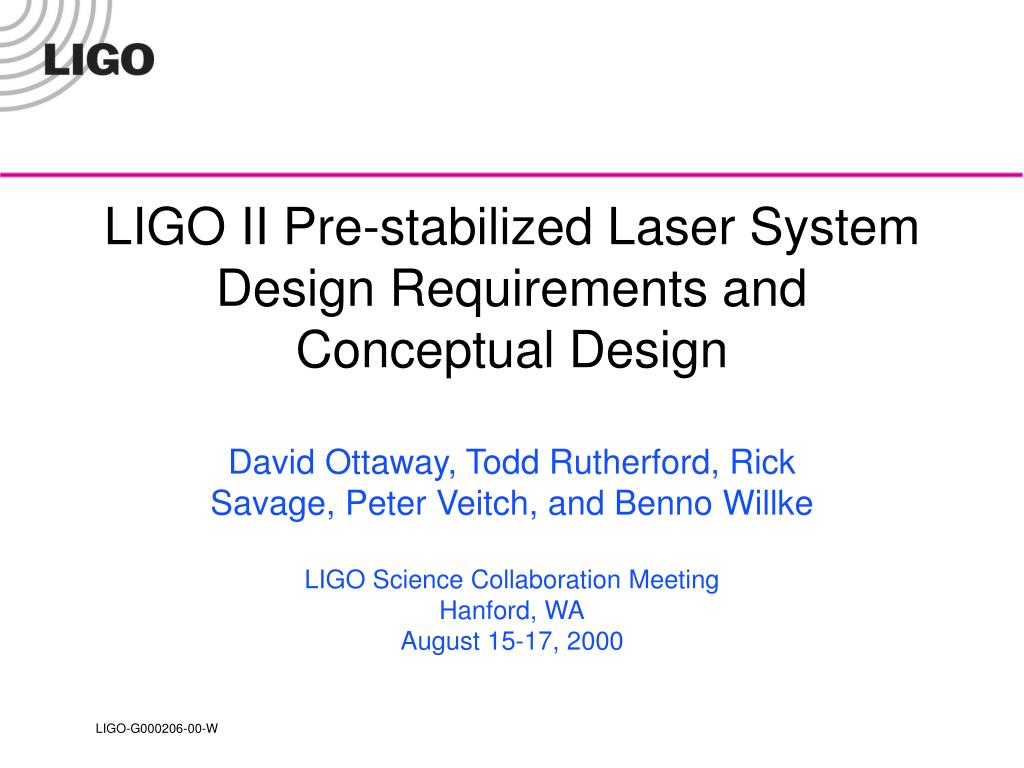 LIGO

LIGO II Pre-stabilized Laser System Design Requirements and Conceptual Design

David Ottaway, Todd Rutherford, Rick Savage, Peter Veitch, and Benno Willke

LIGO Science Collaboration Meeting
Hanford, WA
August 15-17, 2000

LIGO-G000206-00-W